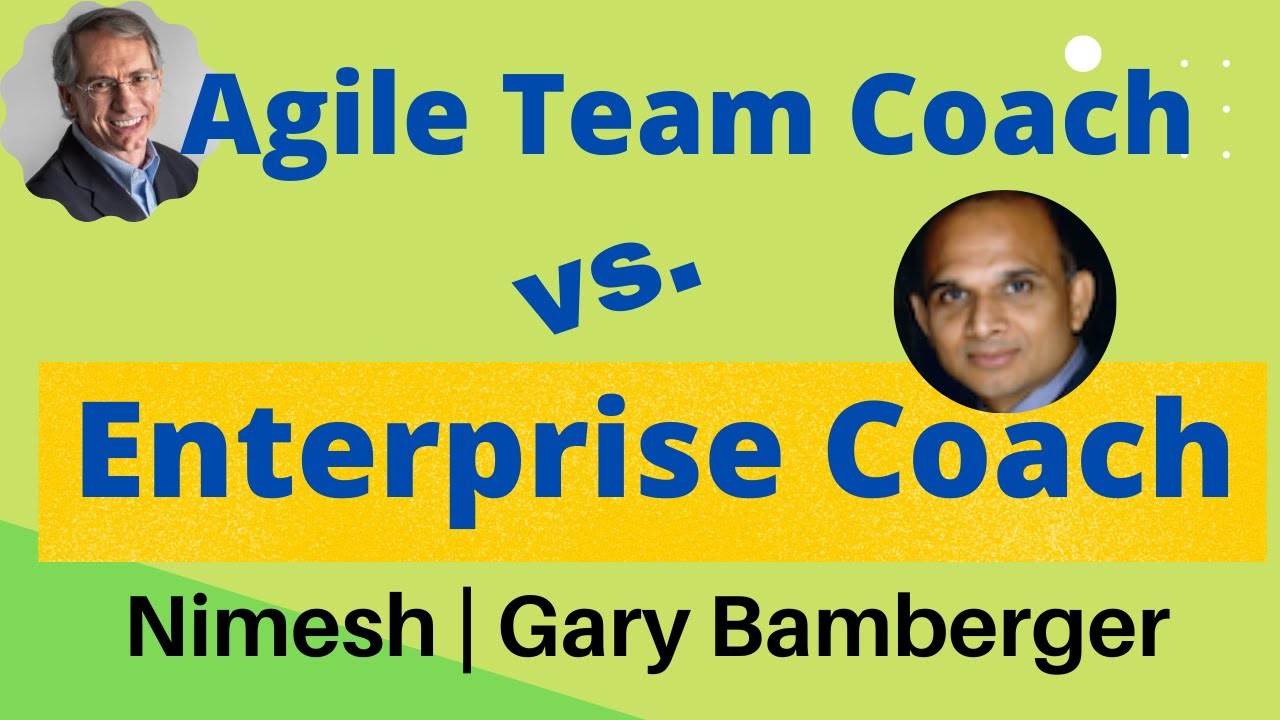 Agile Team Coach

vs.

Enterprise Coach

Nimesh | Gary Bamberger